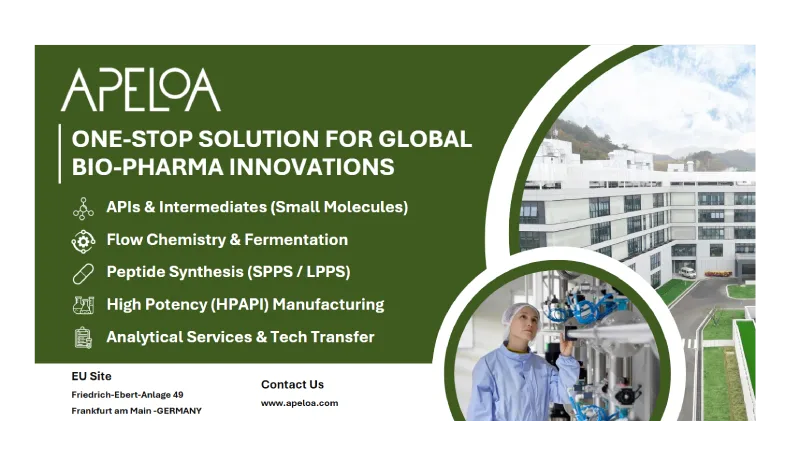 APELOA

ONE-STOP SOLUTION FOR GLOBAL BIO-PHARMA INNOVATIONS

APIs & Intermediates (Small Molecules)

Flow Chemistry & Fermentation

Peptide Synthesis (SPPS / LPPS)

High Potency (HPAPI) Manufacturing

Analytical Services & Tech Transfer

EU Site
Friedrich-Ebert-Anlage 49
Frankfurt am Main -GERMANY

Contact Us
www.apeloa.com